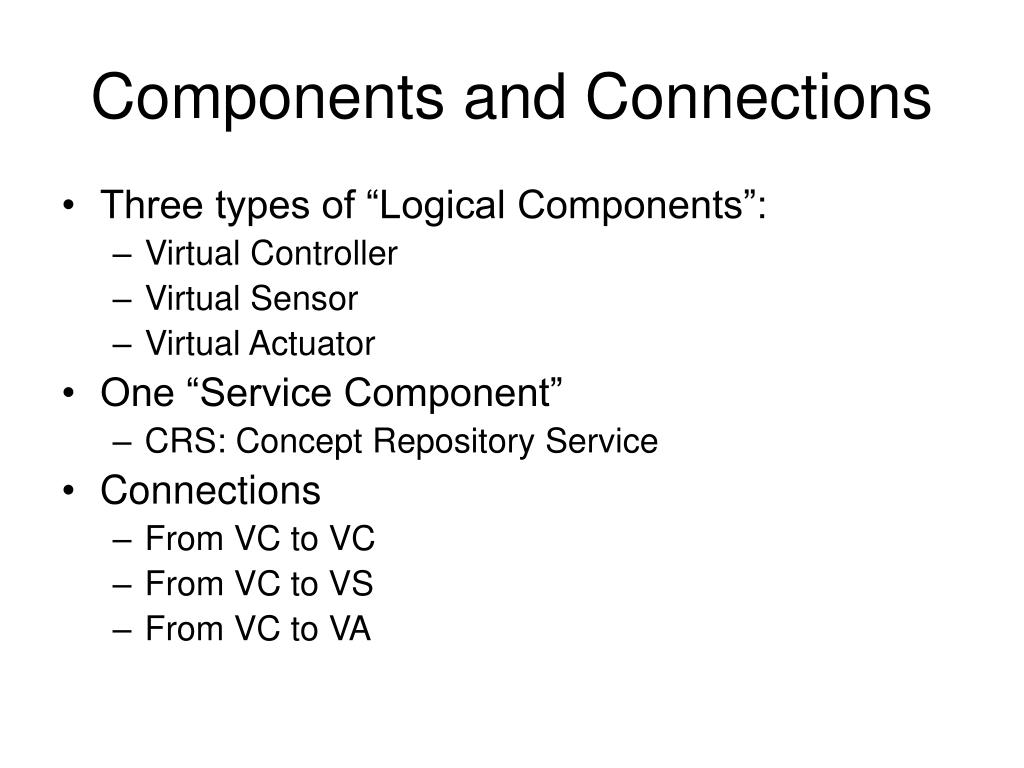 Components and Connections

• Three types of “Logical Components”:
  – Virtual Controller
  – Virtual Sensor
  – Virtual Actuator
• One “Service Component”
  – CRS: Concept Repository Service
• Connections
  – From VC to VC
  – From VC to VS
  – From VC to VA